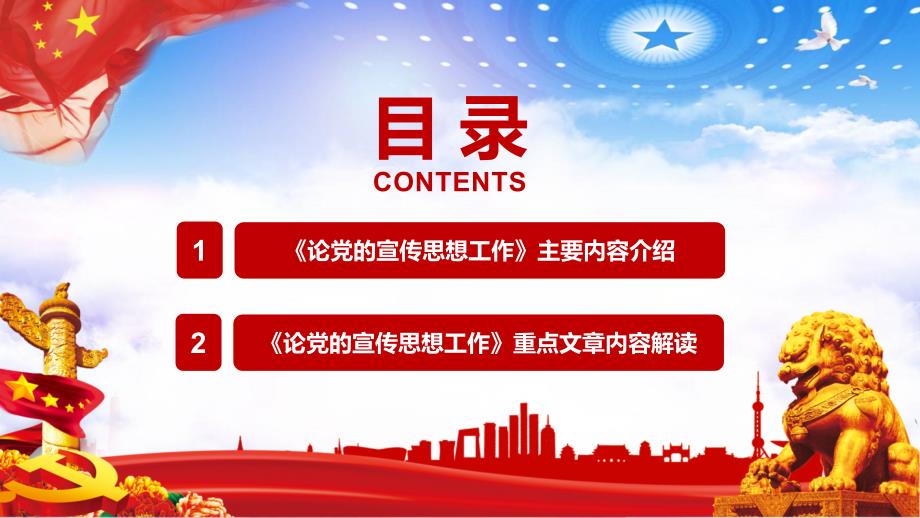 目录
CONTENTS

1 《论党的宣传思想工作》主要内容介绍

2 《论党的宣传思想工作》重点文章内容解读